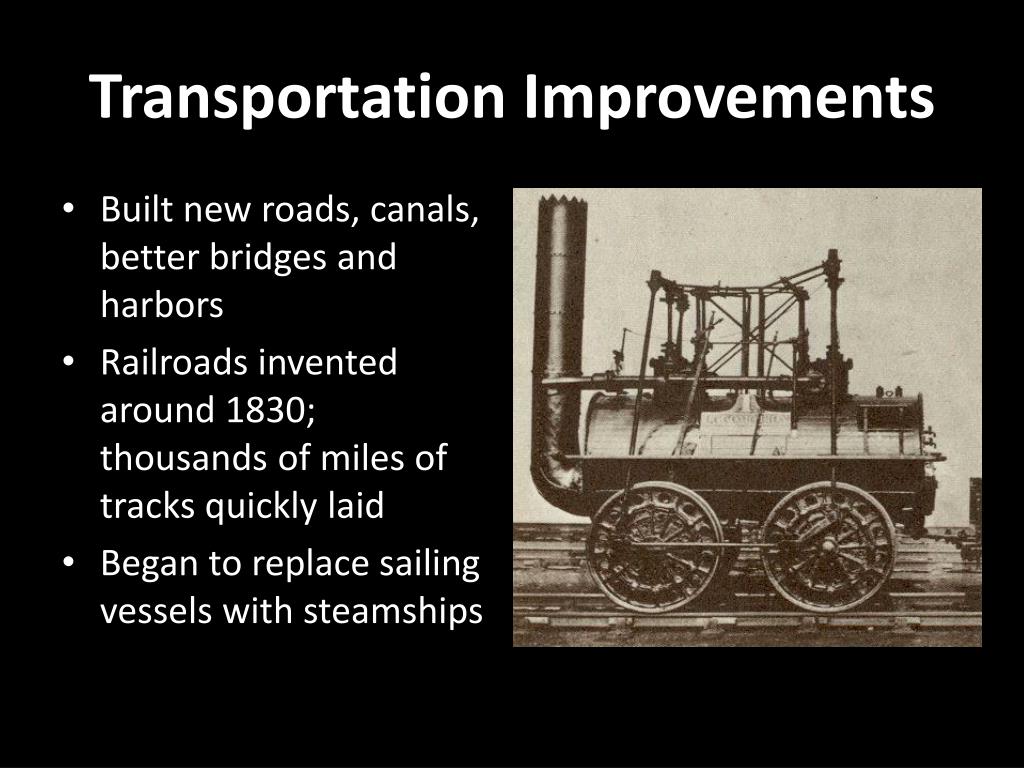 Transportation Improvements

• Built new roads, canals, better bridges and harbors
• Railroads invented around 1830; thousands of miles of tracks quickly laid
• Began to replace sailing vessels with steamships